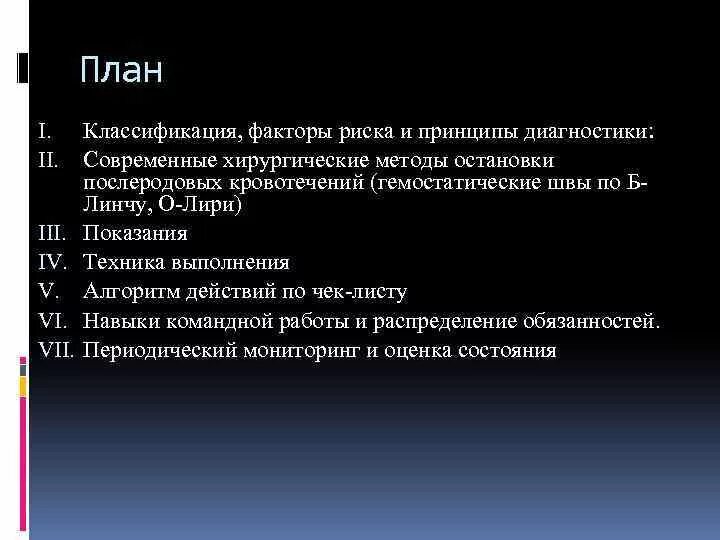 План

I. Классификация, факторы риска и принципы диагностики:
II. Современные хирургические методы остановки послеродовых кровотечений (гемостатические швы по Б-Линчу, О-Лири)
III. Показания
IV. Техника выполнения
V. Алгоритм действий по чек-листу
VI. Навыки командной работы и распределение обязанностей.
VII. Периодический мониторинг и оценка состояния